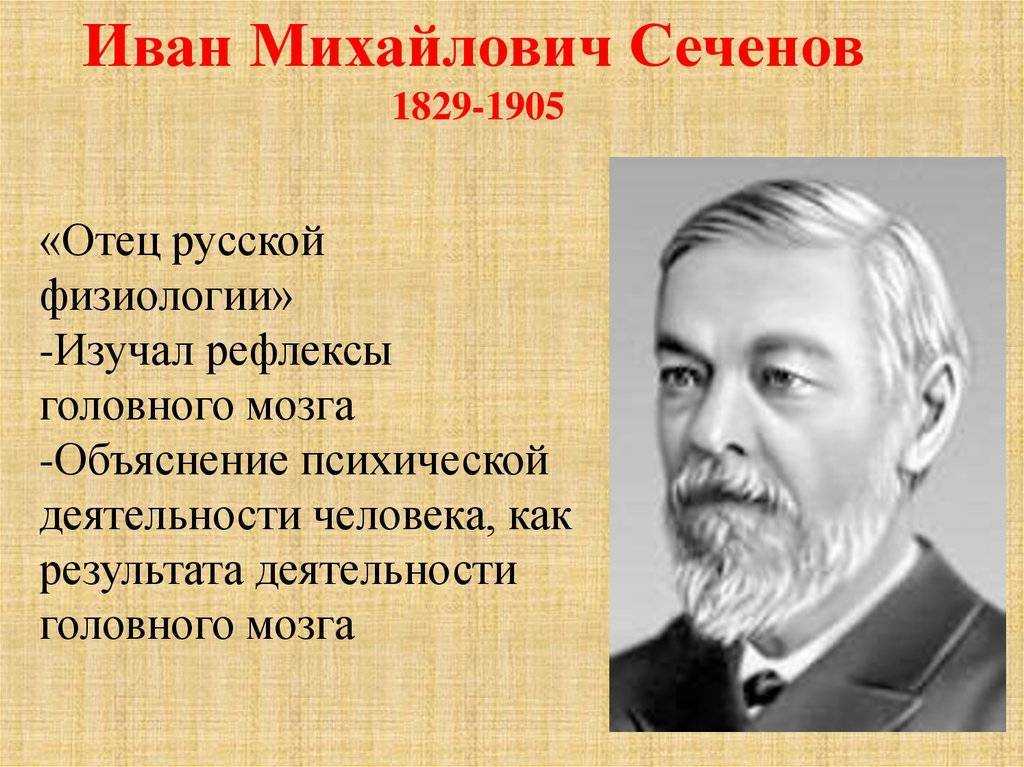 Иван Михайлович Сеченов
1829-1905

«Отец русской физиологии»
-Изучал рефлексы головного мозга
-Объяснение психической деятельности человека, как результата деятельности головного мозга